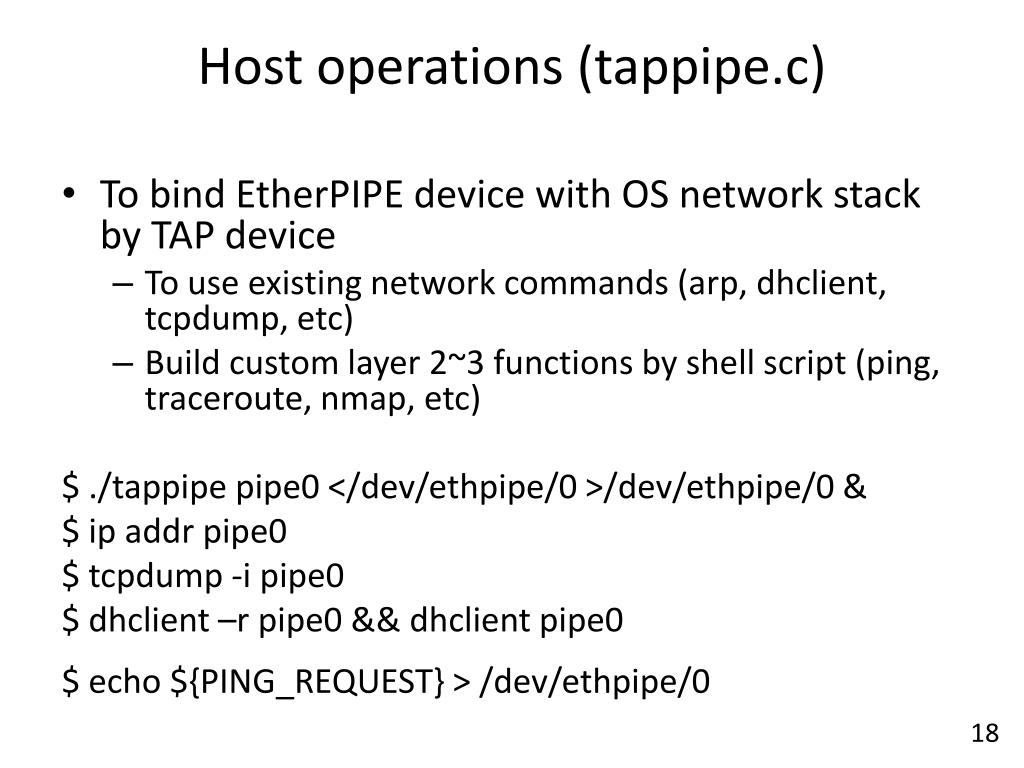 Host operations (tappipe.c)

• To bind EtherPIPE device with OS network stack by TAP device
– To use existing network commands (arp, dhclient, tcpdump, etc)
– Build custom layer 2~3 functions by shell script (ping, traceroute, nmap, etc)

$ ./tappipe pipe0 </dev/ethpipe/0 >/dev/ethpipe/0 &
$ ip addr pipe0
$ tcpdump -i pipe0
$ dhclient –r pipe0 && dhclient pipe0

$ echo ${PING_REQUEST} > /dev/ethpipe/0

18